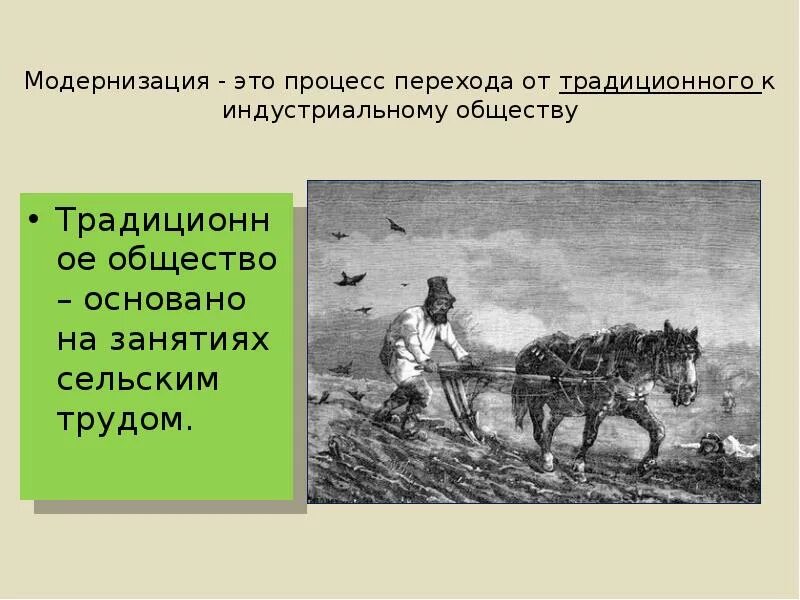 Модернизация - это процесс перехода от традиционного к индустриальному обществу

• Традиционное общество – основано на занятиях сельским трудом.